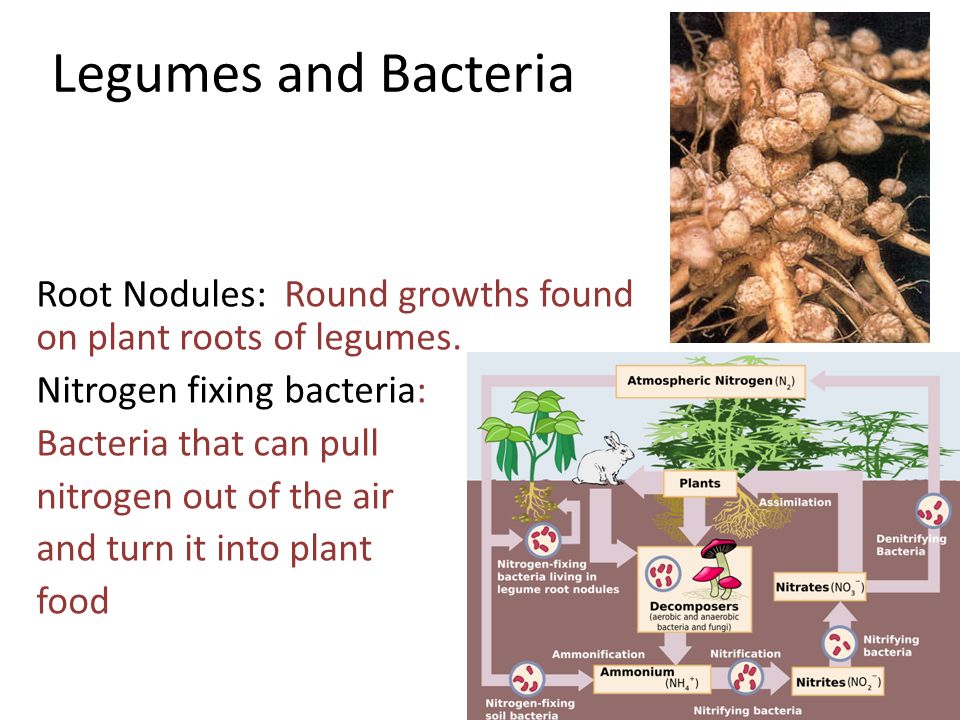 Legumes and Bacteria

Root Nodules: Round growths found on plant roots of legumes.

Nitrogen fixing bacteria: Bacteria that can pull nitrogen out of the air and turn it into plant food

Atmospheric Nitrogen ($N_2$)

Plants

Assimilation

Denitrifying Bacteria

Nitrogen-fixing bacteria living in legume root nodules

Decomposers (aerobic and anaerobic bacteria and fungi)

Nitrates ($NO_3^-$)

Nitrifying bacteria

Ammonification

Nitrification

Ammonium ($NH_4^+$)

Nitrites ($NO_2^-$)

Nitrogen-fixing soil bacteria

Nitrifying bacteria